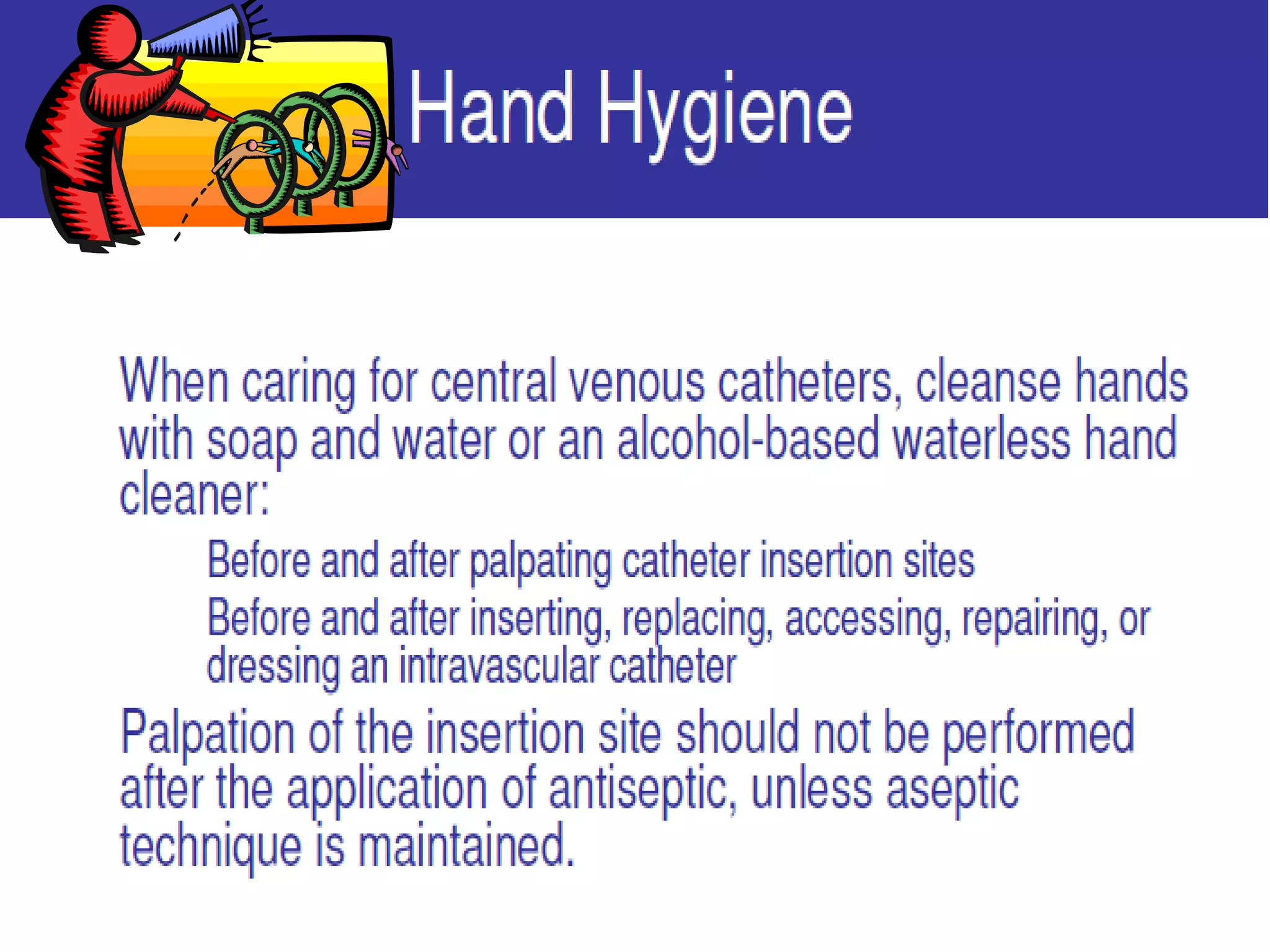 Hand Hygiene

When caring for central venous catheters, cleanse hands with soap and water or an alcohol-based waterless hand cleaner:

Before and after palpating catheter insertion sites

Before and after inserting, replacing, accessing, repairing, or dressing an intravascular catheter

Palpation of the insertion site should not be performed after the application of antiseptic, unless aseptic technique is maintained.